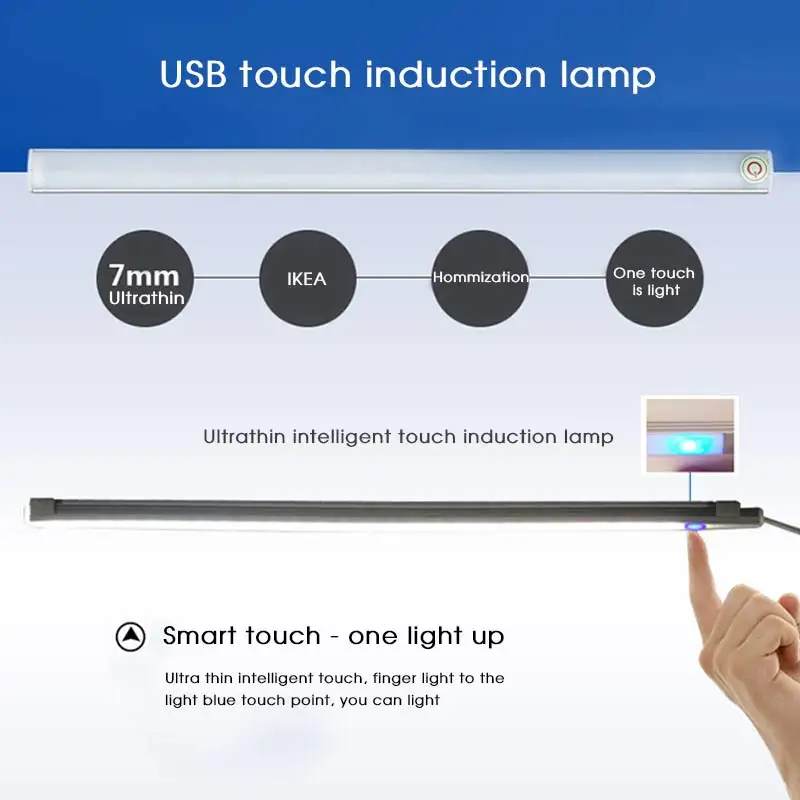 USB touch induction lamp

7mm
Ultrathin

IKEA

Hommization

One touch is light

Ultrathin intelligent touch induction lamp

Smart touch - one light up

Ultra thin intelligent touch, finger light to the light blue touch point, you can light